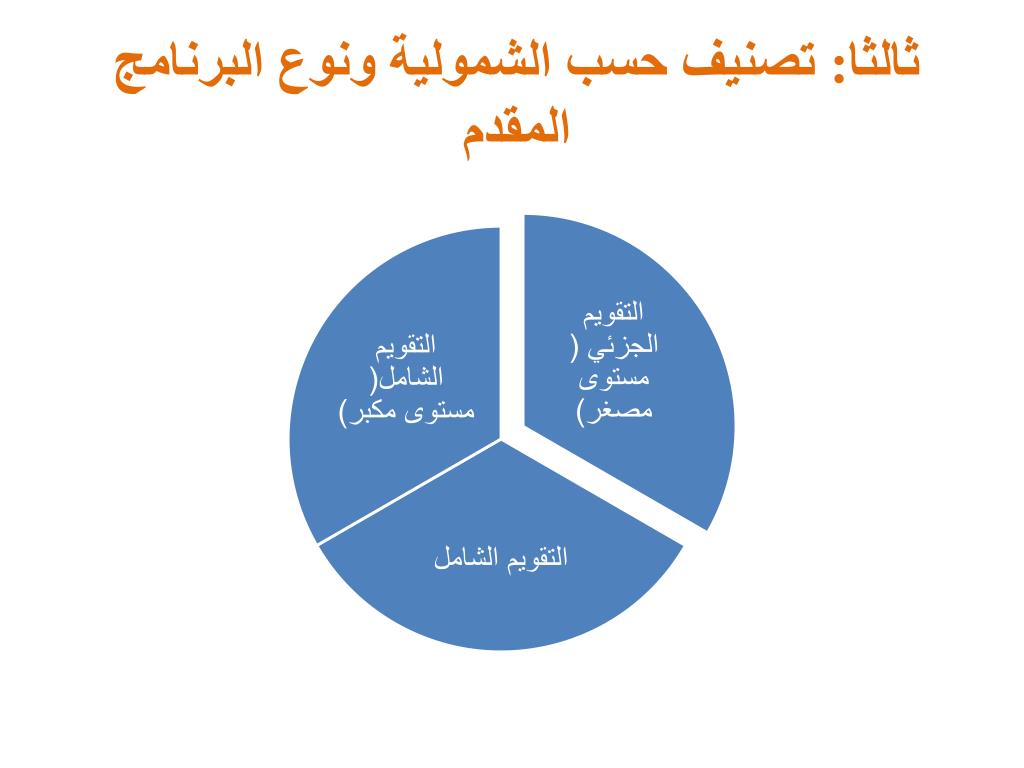 ثالثا: تصنيف حسب الشمولية ونوع البرنامج المقدم

التقويم الجزئي ( مستوى مصغر)

التقويم الشامل( مستوى مكبر)

التقويم الشامل